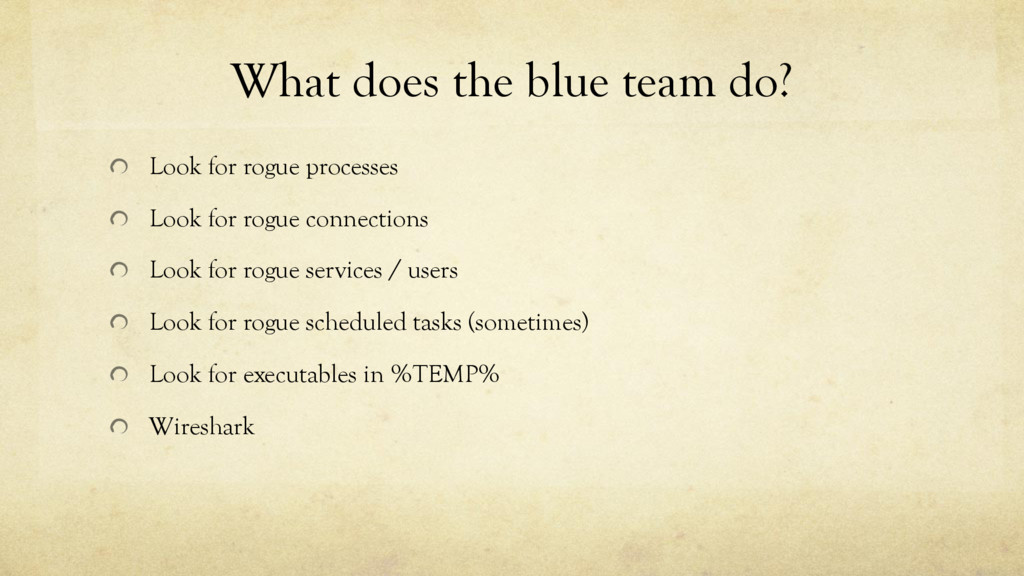 What does the blue team do?

Look for rogue processes

Look for rogue connections

Look for rogue services / users

Look for rogue scheduled tasks (sometimes)

Look for executables in %TEMP%

Wireshark